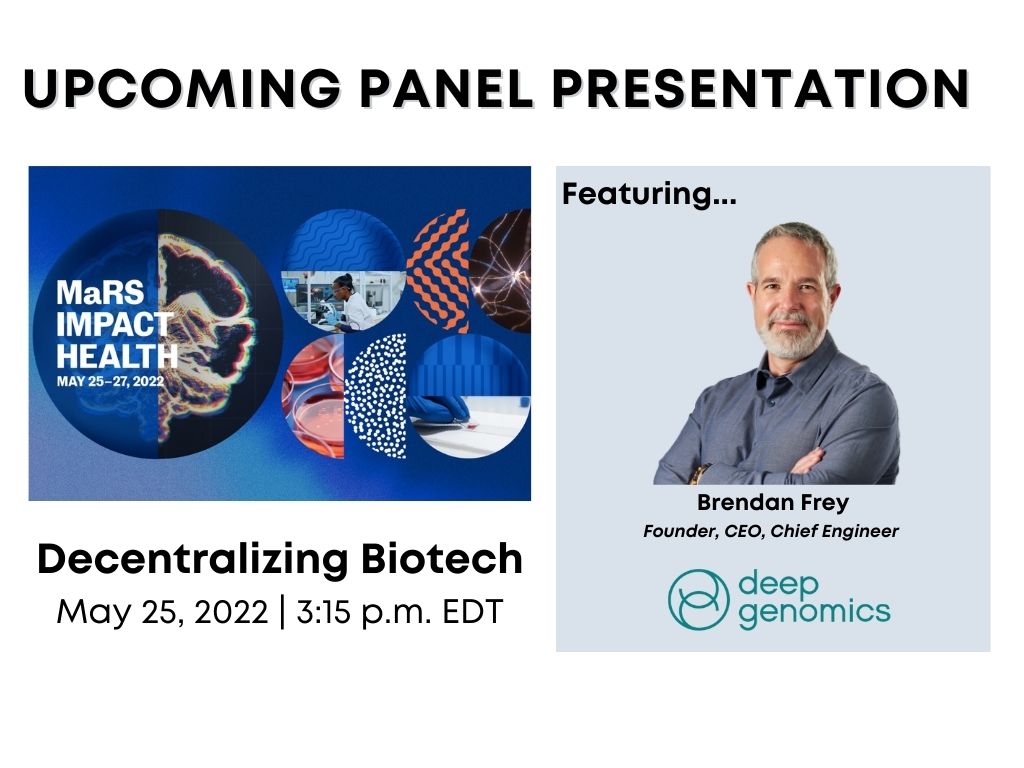 UPCOMING PANEL PRESENTATION

MaRS IMPACT HEALTH
MAY 25–27, 2022

Decentralizing Biotech
May 25, 2022 | 3:15 p.m. EDT

Featuring...

Brendan Frey
Founder, CEO, Chief Engineer

deep genomics